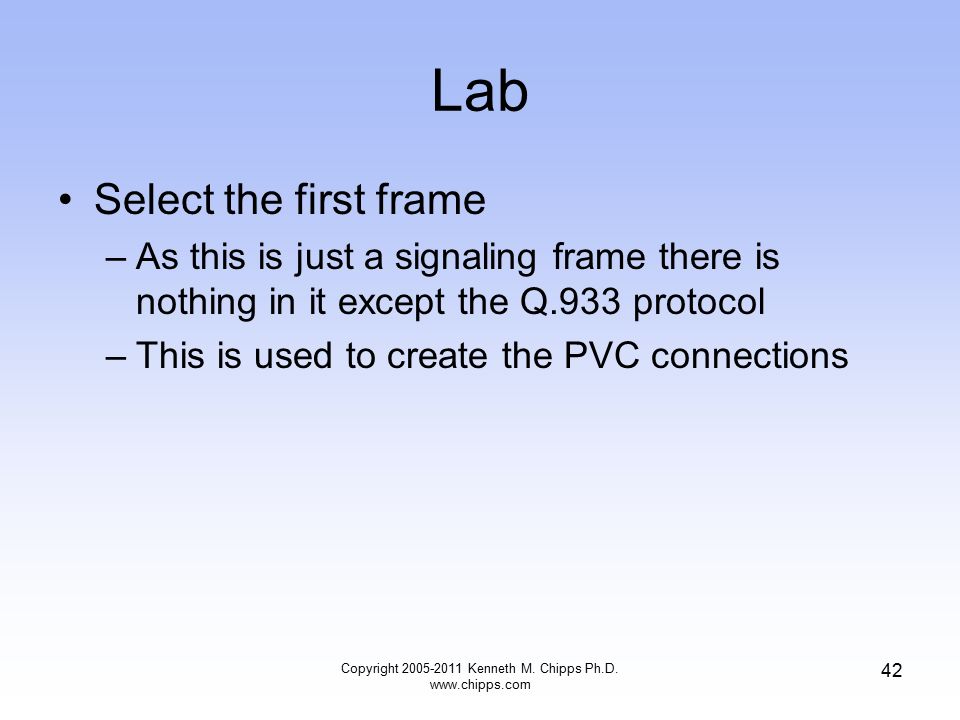 Lab

• Select the first frame
– As this is just a signaling frame there is nothing in it except the Q.933 protocol
– This is used to create the PVC connections

Copyright 2005-2011 Kenneth M. Chipps Ph.D.
www.chipps.com

42